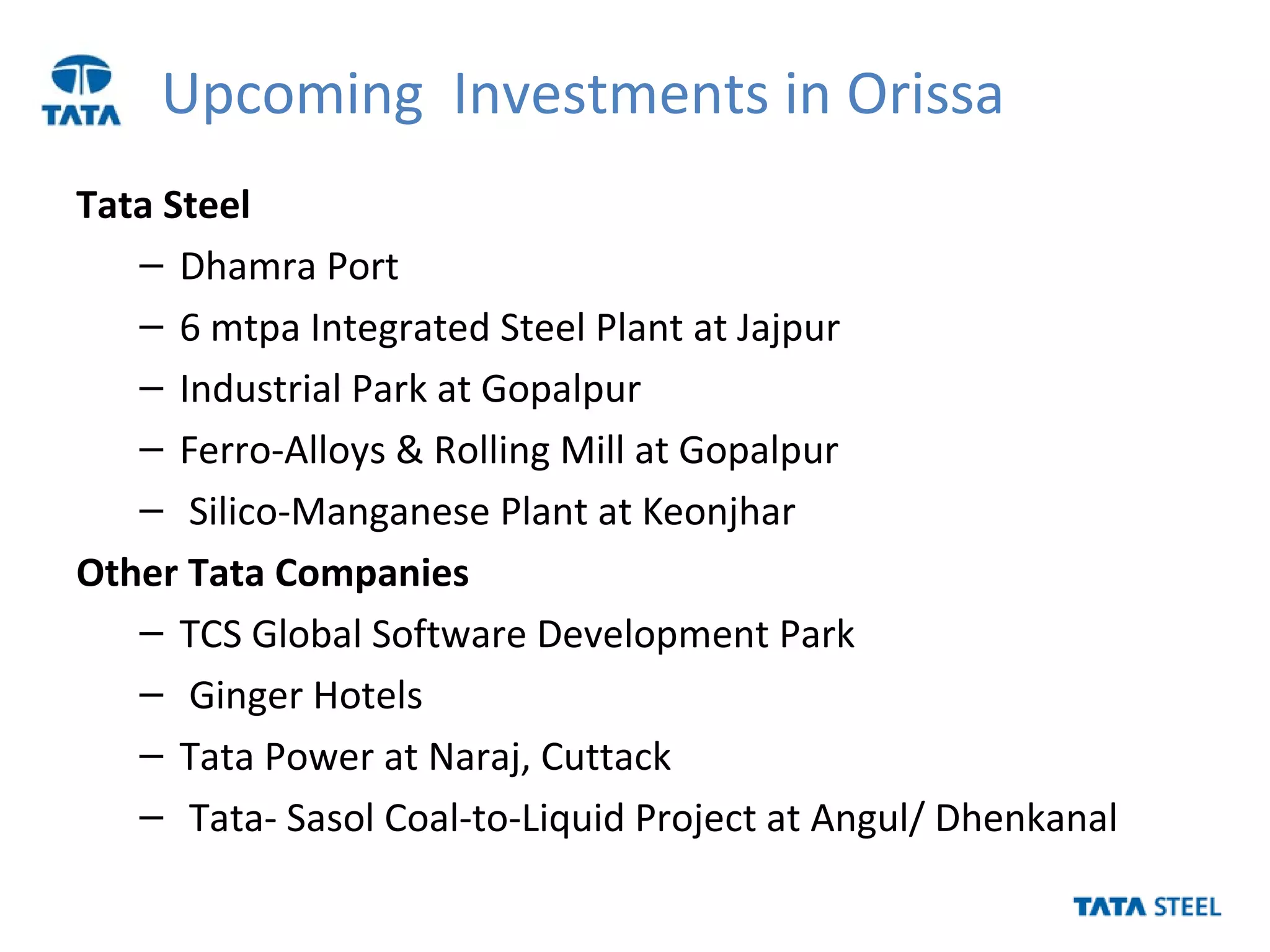 TATA

Upcoming Investments in Orissa

Tata Steel

– Dhamra Port
– 6 mtpa Integrated Steel Plant at Jajpur
– Industrial Park at Gopalpur
– Ferro-Alloys & Rolling Mill at Gopalpur
– Silico-Manganese Plant at Keonjhar

Other Tata Companies

– TCS Global Software Development Park
– Ginger Hotels
– Tata Power at Naraj, Cuttack
– Tata- Sasol Coal-to-Liquid Project at Angul/ Dhenkanal

TATA STEEL